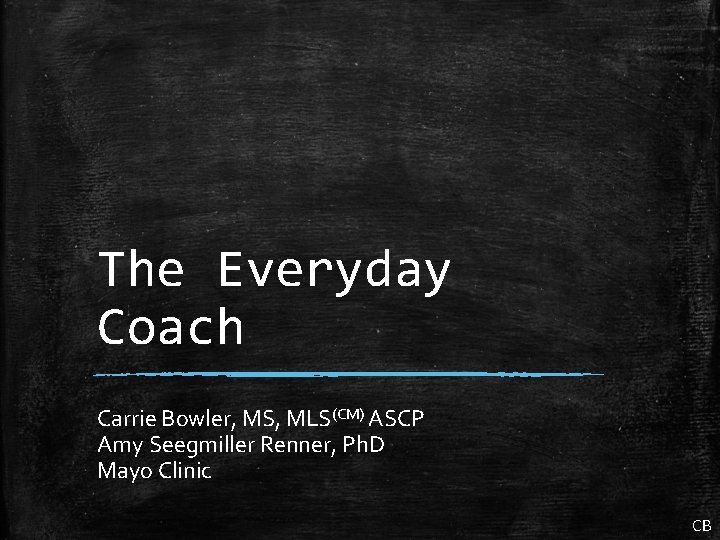 The Everyday Coach

Carrie Bowler, MS, MLS$^{(CM)}$ ASCP
Amy Seegmiller Renner, PhD
Mayo Clinic

CB